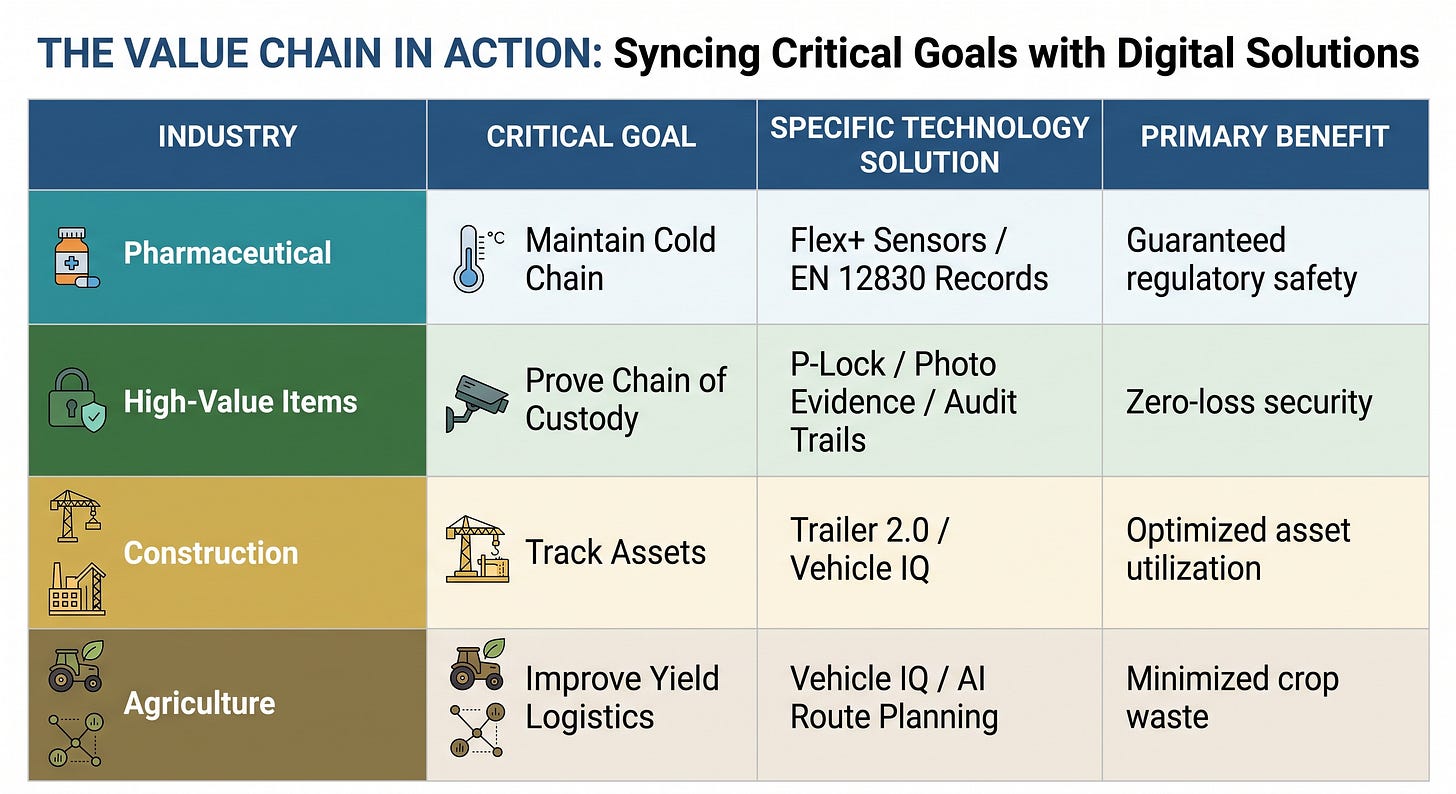 THE VALUE CHAIN IN ACTION: Syncing Critical Goals with Digital Solutions

| INDUSTRY | CRITICAL GOAL | SPECIFIC TECHNOLOGY SOLUTION | PRIMARY BENEFIT |
|---|---|---|---|
| Pharmaceutical | °C Maintain Cold Chain | Flex+ Sensors / EN 12830 Records | Guaranteed regulatory safety |
| High-Value Items | Prove Chain of Custody | P-Lock / Photo Evidence / Audit Trails | Zero-loss security |
| Construction | Track Assets | Trailer 2.0 / Vehicle IQ | Optimized asset utilization |
| Agriculture | Improve Yield Logistics | Vehicle IQ / AI Route Planning | Minimized crop waste |